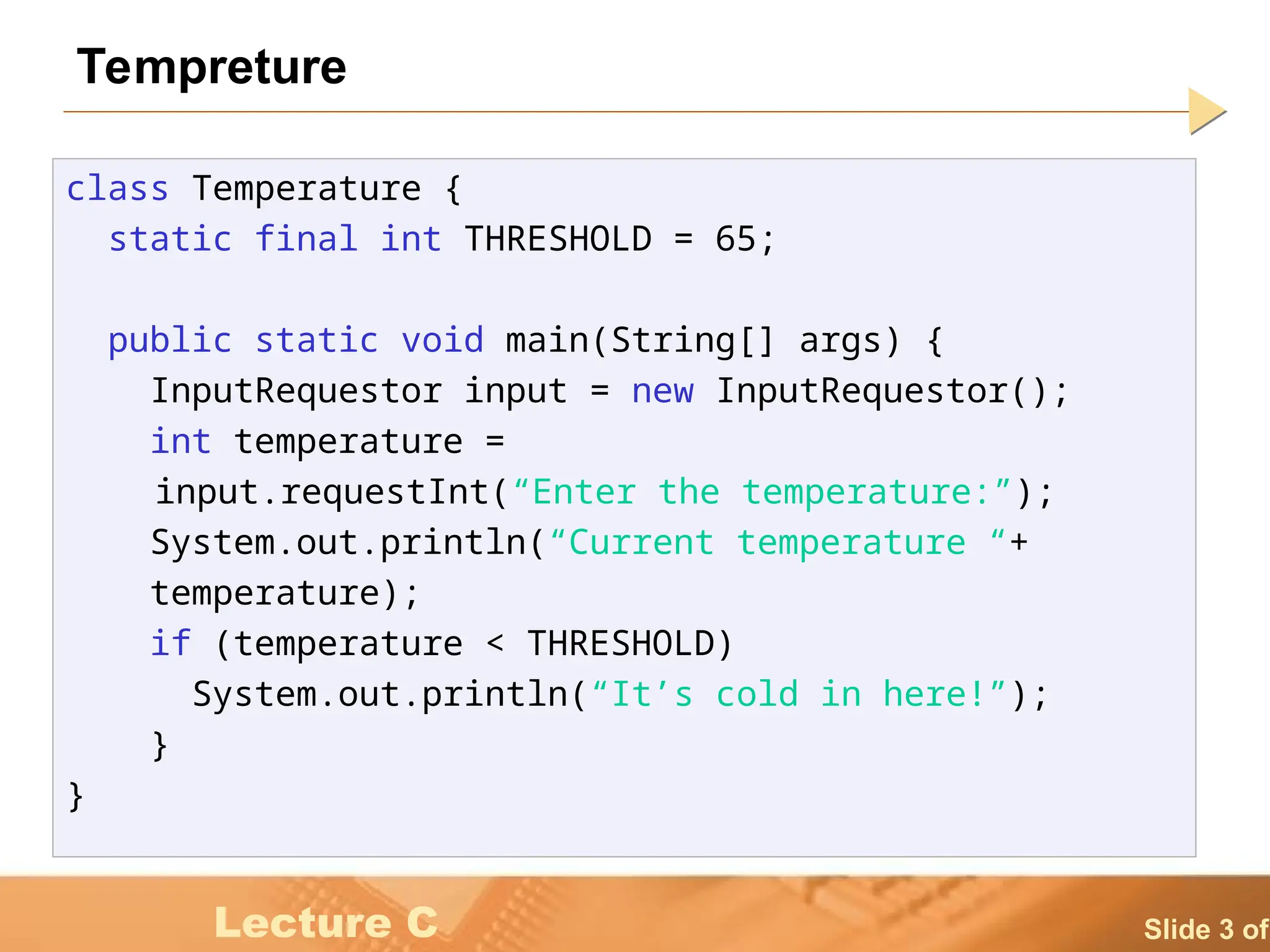 Tempreture

class Temperature {
  static final int THRESHOLD = 65;

  public static void main(String[] args) {
    InputRequestor input = new InputRequestor();
    int temperature =
    input.requestInt(“Enter the temperature:”);
    System.out.println(“Current temperature “+
    temperature);
    if (temperature < THRESHOLD)
      System.out.println(“It’s cold in here!”);
    }
}

Lecture C

Slide 3 of